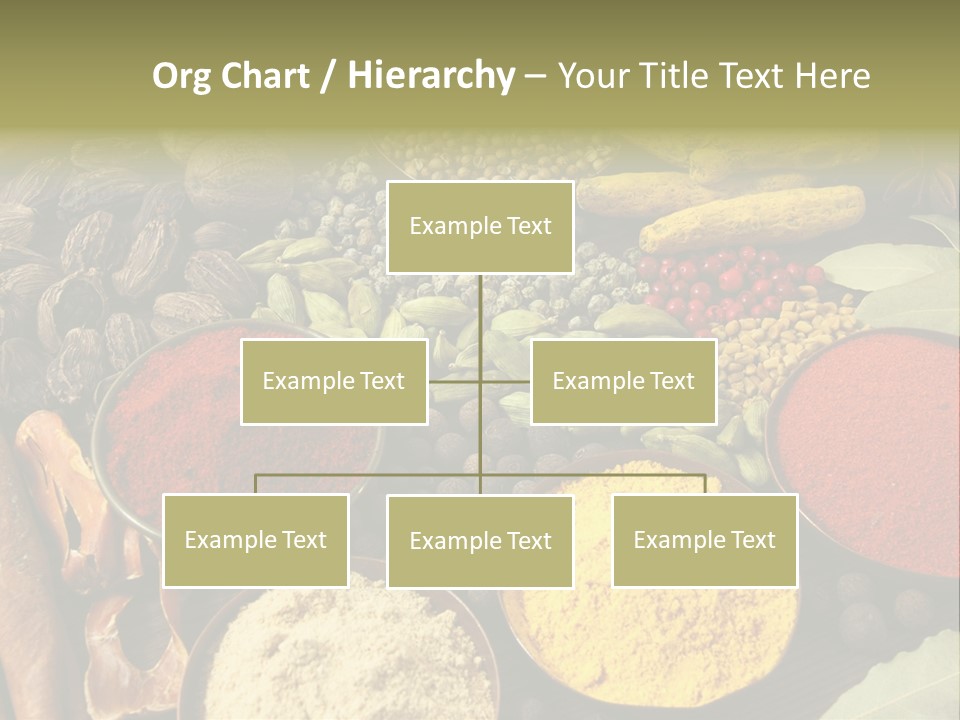 Org Chart / Hierarchy – Your Title Text Here

Example Text

Example Text

Example Text

Example Text

Example Text

Example Text